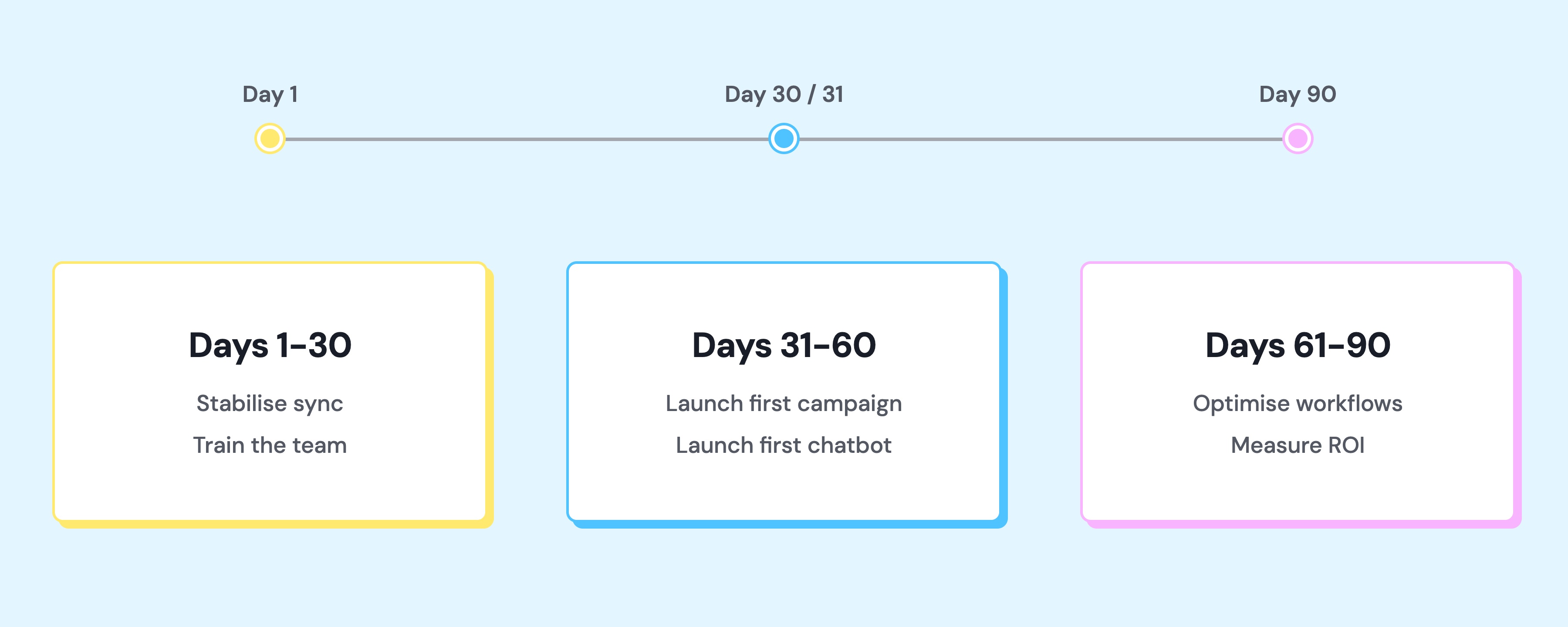 Day 1

Day 30 / 31

Day 90

Days 1–30

Stabilise sync

Train the team

Days 31–60

Launch first campaign

Launch first chatbot

Days 61–90

Optimise workflows

Measure ROI